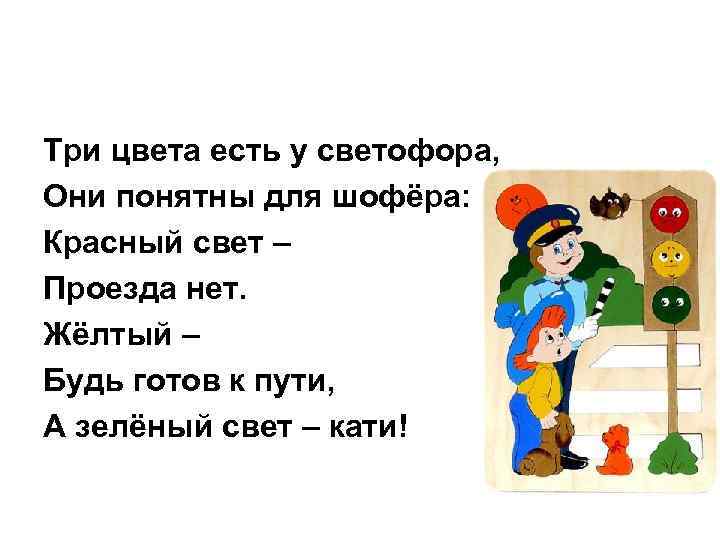 Три цвета есть у светофора,
Они понятны для шофёра:
Красный свет –
Проезда нет.
Жёлтый –
Будь готов к пути,
А зелёный свет – кати!